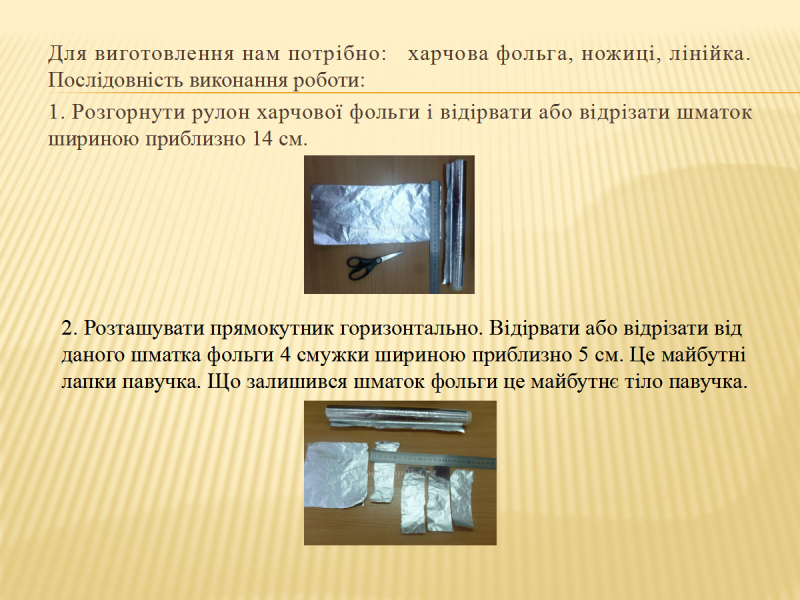 Для виготовлення нам потрібно: харчова фольга, ножиці, лінійка.
Послідовність виконання роботи:

1. Розгорнути рулон харчової фольги і відірвати або відрізати шматок шириною приблизно 14 см.

2. Розташувати прямокутник горизонтально. Відірвати або відрізати від даного шматка фольги 4 смужки шириною приблизно 5 см. Це майбутні лапки павучка. Що залишився шматок фольги це майбутнє тіло павучка.